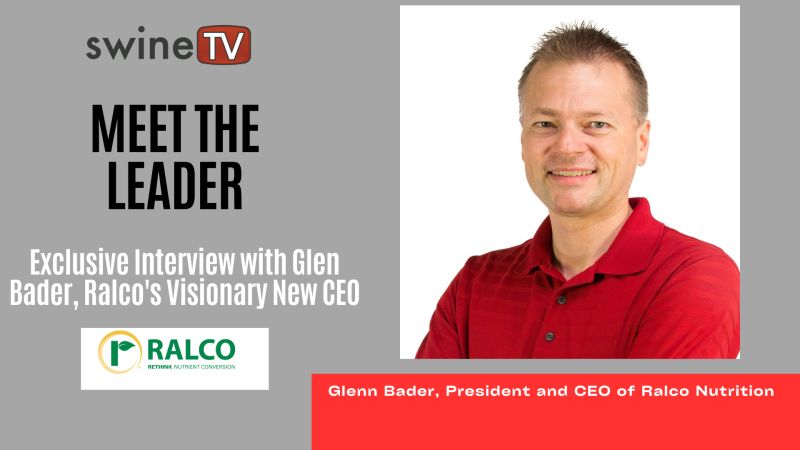 swineTV

MEET THE LEADER

Exclusive Interview with Glen Bader, Ralco's Visionary New CEO

RALCO
RETHINK NUTRIENT CONVERSION

Glenn Bader, President and CEO of Ralco Nutrition